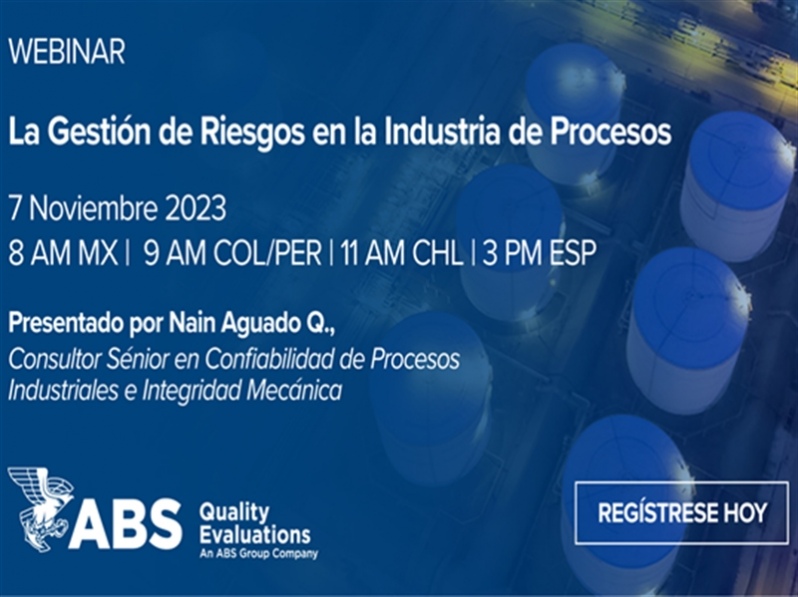 WEBINAR

La Gestión de Riesgos en la Industria de Procesos

7 Noviembre 2023
8 AM MX | 9 AM COL/PER | 11 AM CHL | 3 PM ESP

Presentado por Nain Aguado Q.,
Consultor Sénior en Confiabilidad de Procesos Industriales e Integridad Mecánica

ABS Quality Evaluations
An ABS Group Company

REGÍSTRESE HOY